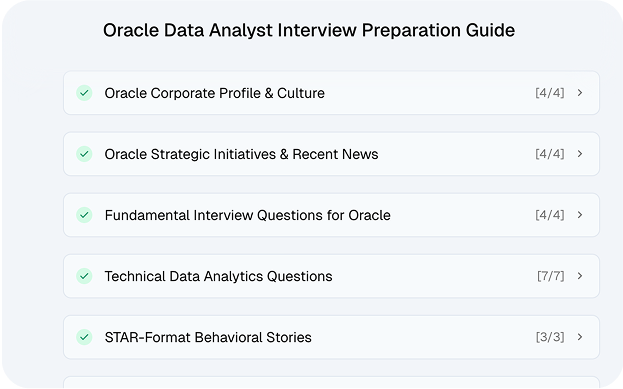 Oracle Data Analyst Interview Preparation Guide

Oracle Corporate Profile & Culture [4/4]

Oracle Strategic Initiatives & Recent News [4/4]

Fundamental Interview Questions for Oracle [4/4]

Technical Data Analytics Questions [7/7]

STAR-Format Behavioral Stories [3/3]